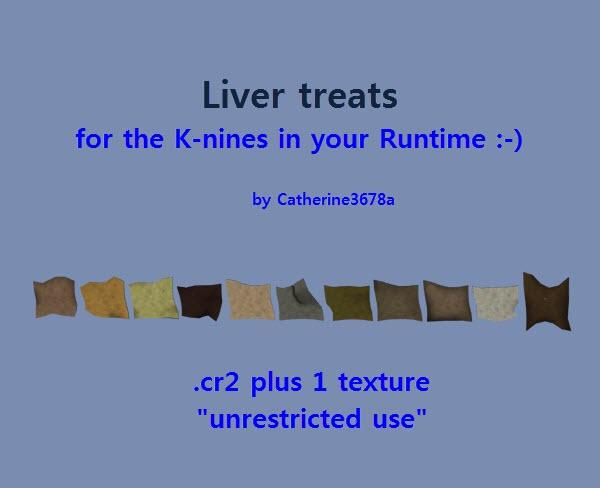 Liver treats
for the K-nines in your Runtime :-)

by Catherine3678a

.cr2 plus 1 texture
"unrestricted use"